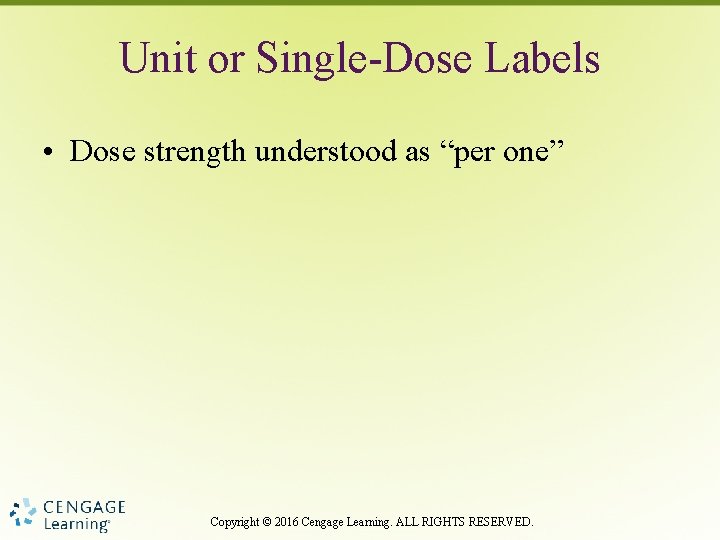 Unit or Single-Dose Labels

• Dose strength understood as “per one”

CENGAGE Learning®

Copyright © 2016 Cengage Learning. ALL RIGHTS RESERVED.